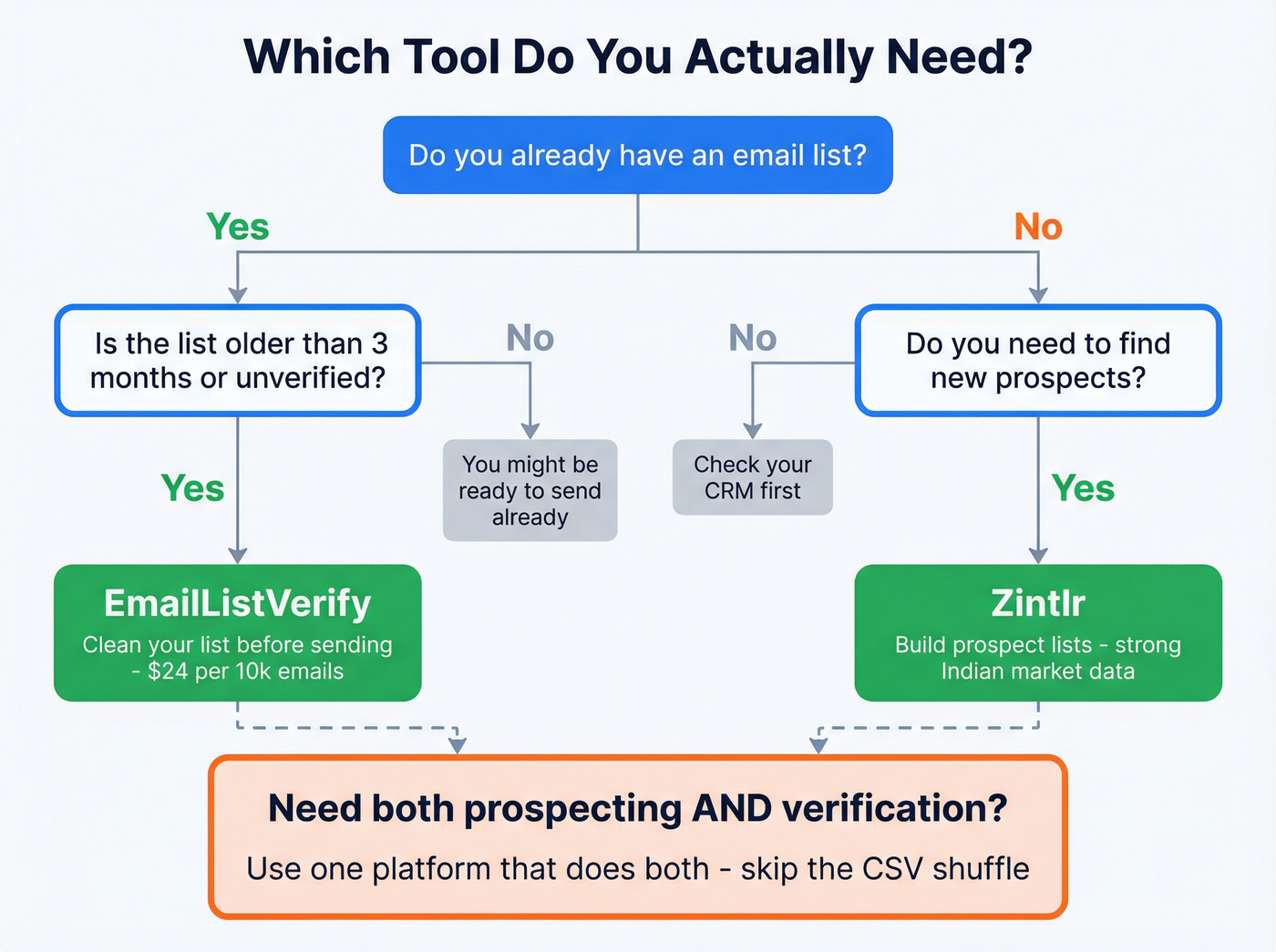 Which Tool Do You Actually Need?

Do you already have an email list?

Yes

No

Is the list older than 3 months or unverified?

No

No

Do you need to find new prospects?

Yes

You might be ready to send already

Check your CRM first

Yes

EmailListVerify
Clean your list before sending - $24 per 10k emails

Zintlr
Build prospect lists - strong Indian market data

Need both prospecting AND verification?
Use one platform that does both - skip the CSV shuffle